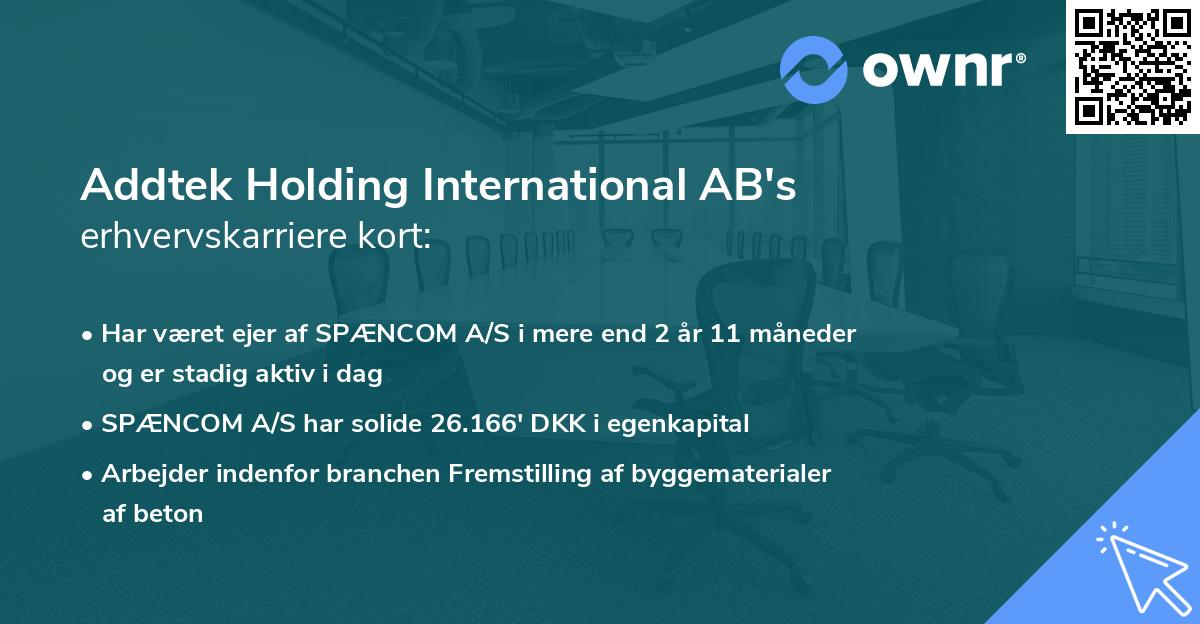 ownr®

Addtek Holding International AB's erhvervskarriere kort:

• Har været ejer af SPÆNCOM A/S i mere end 2 år 11 måneder og er stadig aktiv i dag

• SPÆNCOM A/S har solide 26.166' DKK i egenkapital

• Arbejder indenfor branchen Fremstilling af byggematerialer af beton